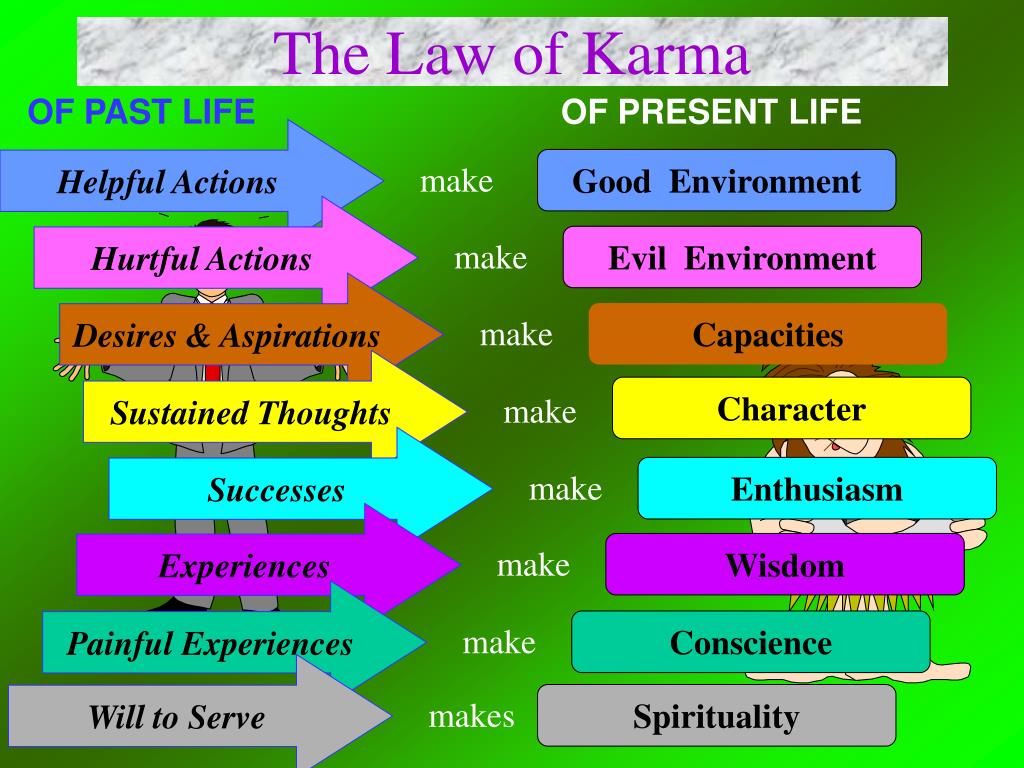 The Law of Karma

OF PAST LIFE

OF PRESENT LIFE

Helpful Actions make Good Environment

Hurtful Actions make Evil Environment

Desires & Aspirations make Capacities

Sustained Thoughts make Character

Successes make Enthusiasm

Experiences make Wisdom

Painful Experiences make Conscience

Will to Serve makes Spirituality